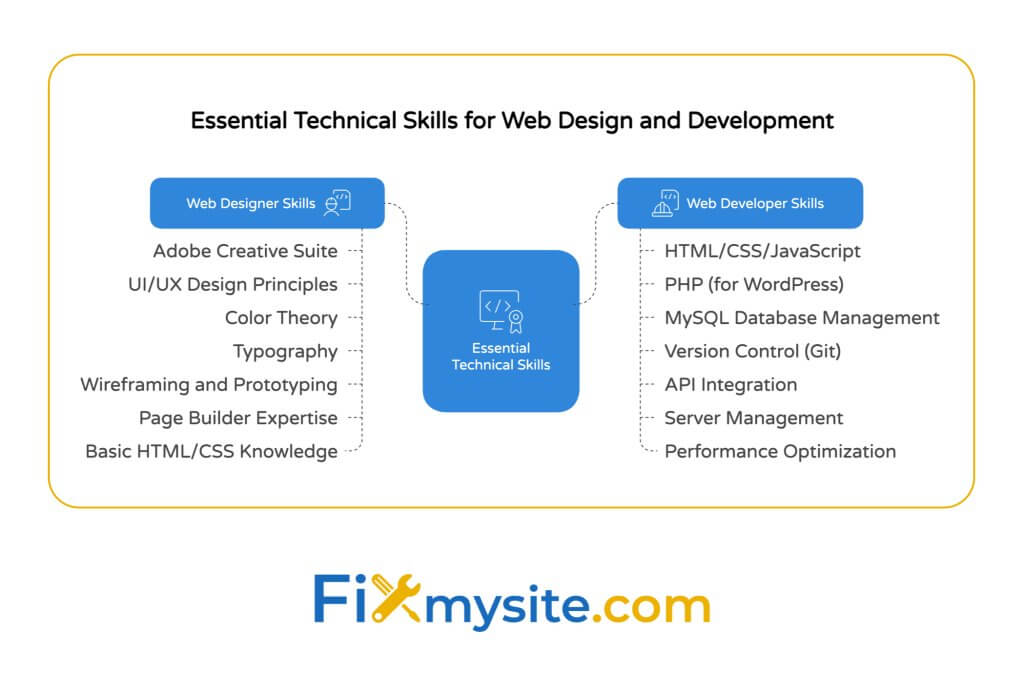 Essential Technical Skills for Web Design and Development

Web Designer Skills

Adobe Creative Suite
UI/UX Design Principles
Color Theory
Typography
Wireframing and Prototyping
Page Builder Expertise
Basic HTML/CSS Knowledge

Essential Technical Skills

Web Developer Skills

HTML/CSS/JavaScript
PHP (for WordPress)
MySQL Database Management
Version Control (Git)
API Integration
Server Management
Performance Optimization

Fixmysite.com